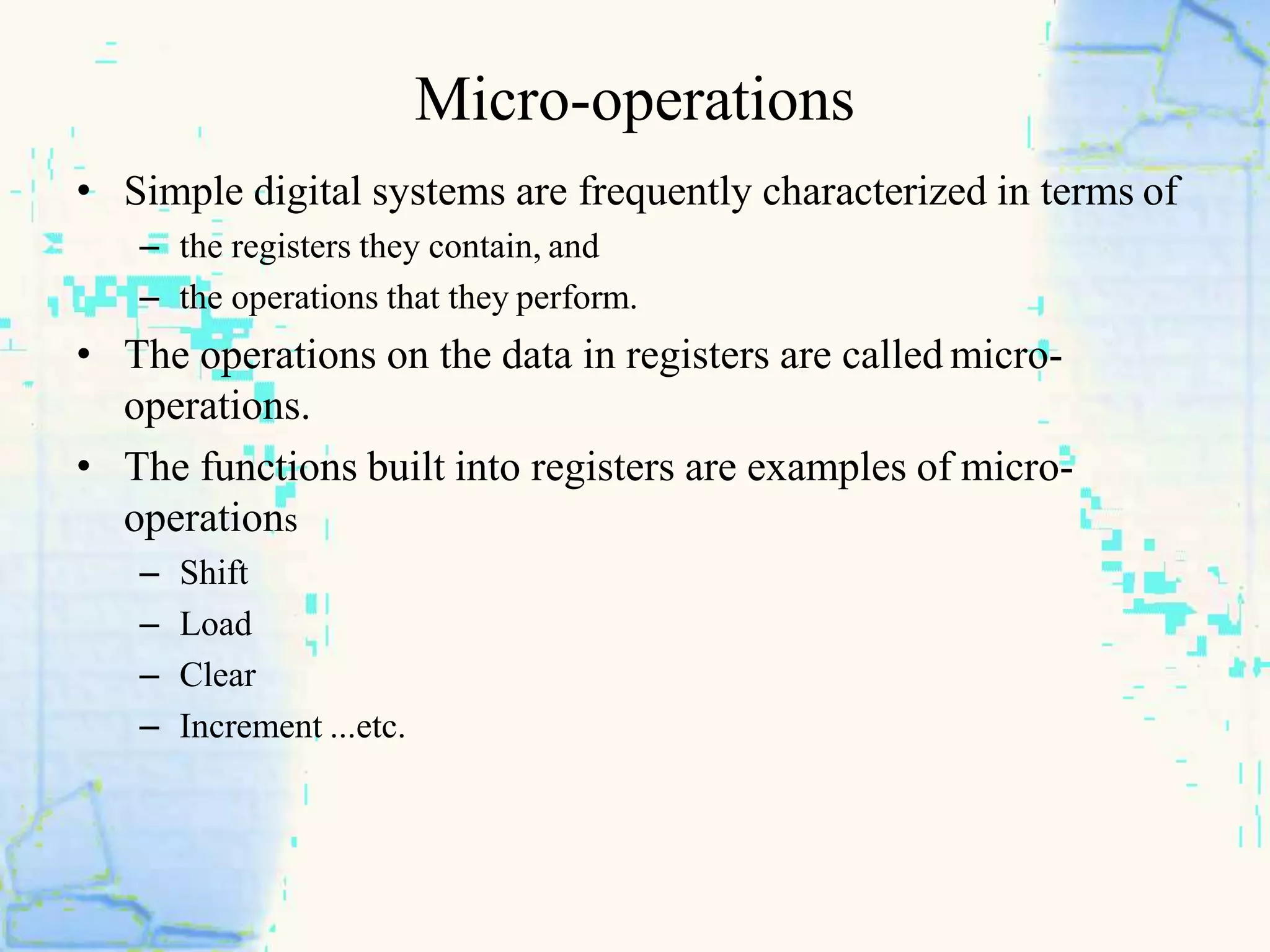 Micro-operations

• Simple digital systems are frequently characterized in terms of
– the registers they contain, and
– the operations that they perform.
• The operations on the data in registers are called micro-operations.
• The functions built into registers are examples of micro-operations
– Shift
– Load
– Clear
– Increment ...etc.